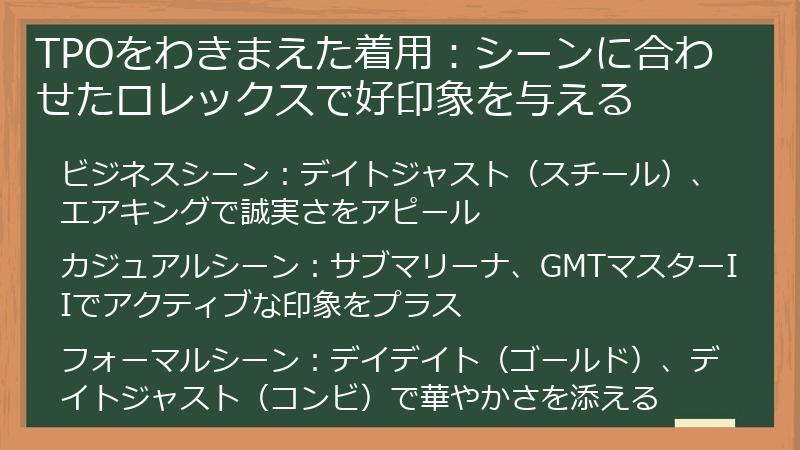 TPOをわきまえた着用：シーンに合わせたロレックスで好印象を与える

ビジネスシーン：デイトジャスト（スチール）、エアキングで誠実さをアピール

カジュアルシーン：サブマリーナ、GMTマスターIIでアクティブな印象をプラス

フォーマルシーン：デイデイト（ゴールド）、デイトジャスト（コンビ）で華やかさを添える